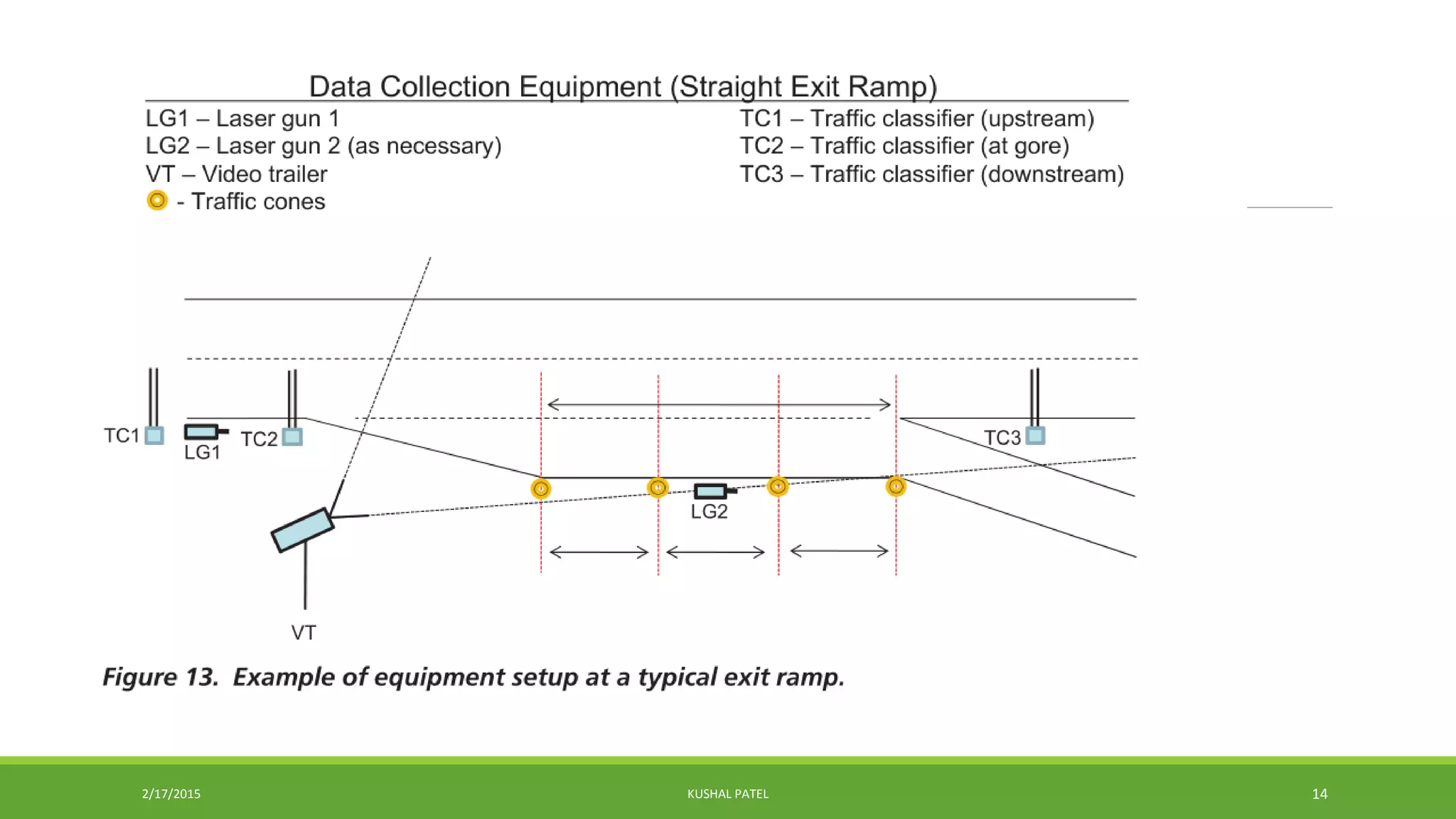 Data Collection Equipment (Straight Exit Ramp)

LG1 – Laser gun 1
LG2 – Laser gun 2 (as necessary)
VT – Video trailer
- Traffic cones

TC1 – Traffic classifier (upstream)
TC2 – Traffic classifier (at gore)
TC3 – Traffic classifier (downstream)

TC1
LG1
TC2
TC3
LG2
VT

Figure 13. Example of equipment setup at a typical exit ramp.

2/17/2015
KUSHAL PATEL
14